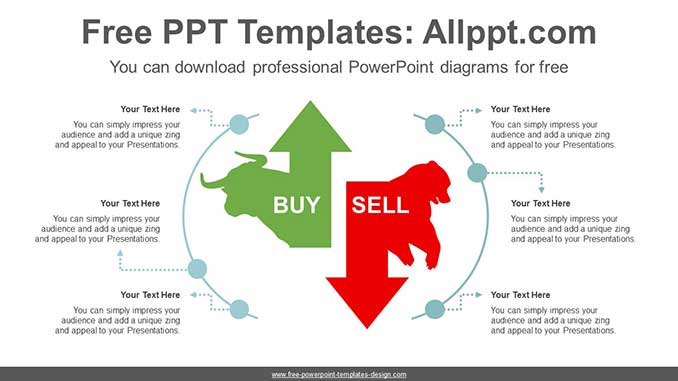 Free PPT Templates: Allppt.com

You can download professional PowerPoint diagrams for free

Your Text Here
You can simply impress your audience and add a unique zing and appeal to your Presentations.

Your Text Here
You can simply impress your audience and add a unique zing and appeal to your Presentations.

Your Text Here
You can simply impress your audience and add a unique zing and appeal to your Presentations.

BUY

SELL

Your Text Here
You can simply impress your audience and add a unique zing and appeal to your Presentations.

Your Text Here
You can simply impress your audience and add a unique zing and appeal to your Presentations.

Your Text Here
You can simply impress your audience and add a unique zing and appeal to your Presentations.

www.free-powerpoint-templates-design.com